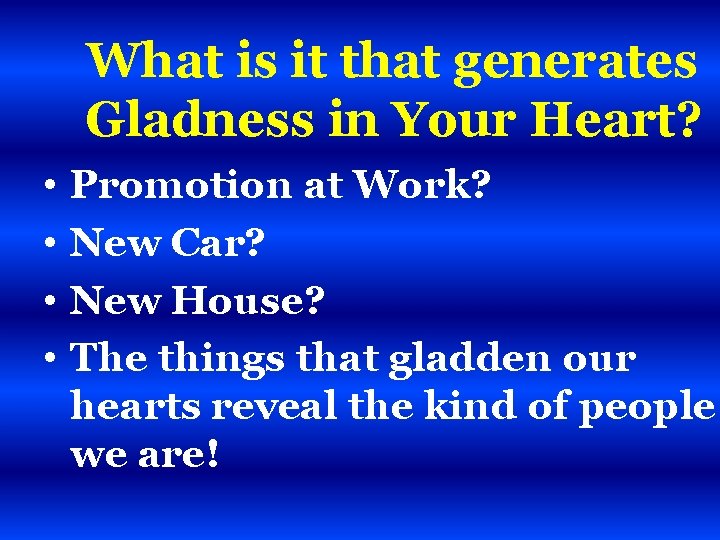 What is it that generates Gladness in Your Heart?

• Promotion at Work?
• New Car?
• New House?
• The things that gladden our hearts reveal the kind of people we are!